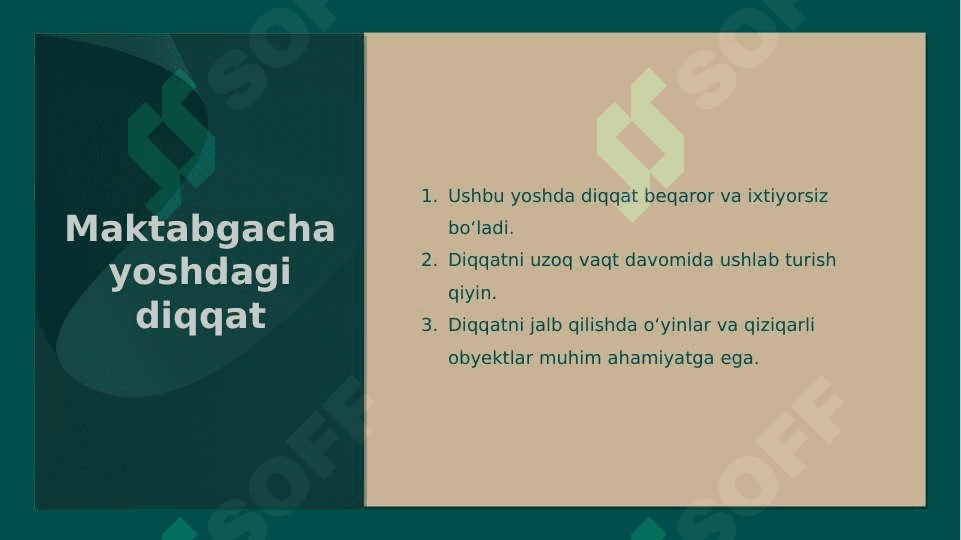 Maktabgacha yoshdagi diqqat

1. Ushbu yoshda diqqat beqaror va ixtiyorsiz bo‘ladi.
2. Diqqatni uzoq vaqt davomida ushlab turish qiyin.
3. Diqqatni jalb qilishda o‘yinlar va qiziqarli obyektlar muhim ahamiyatga ega.

SOFF SOFF SOFF SOFF